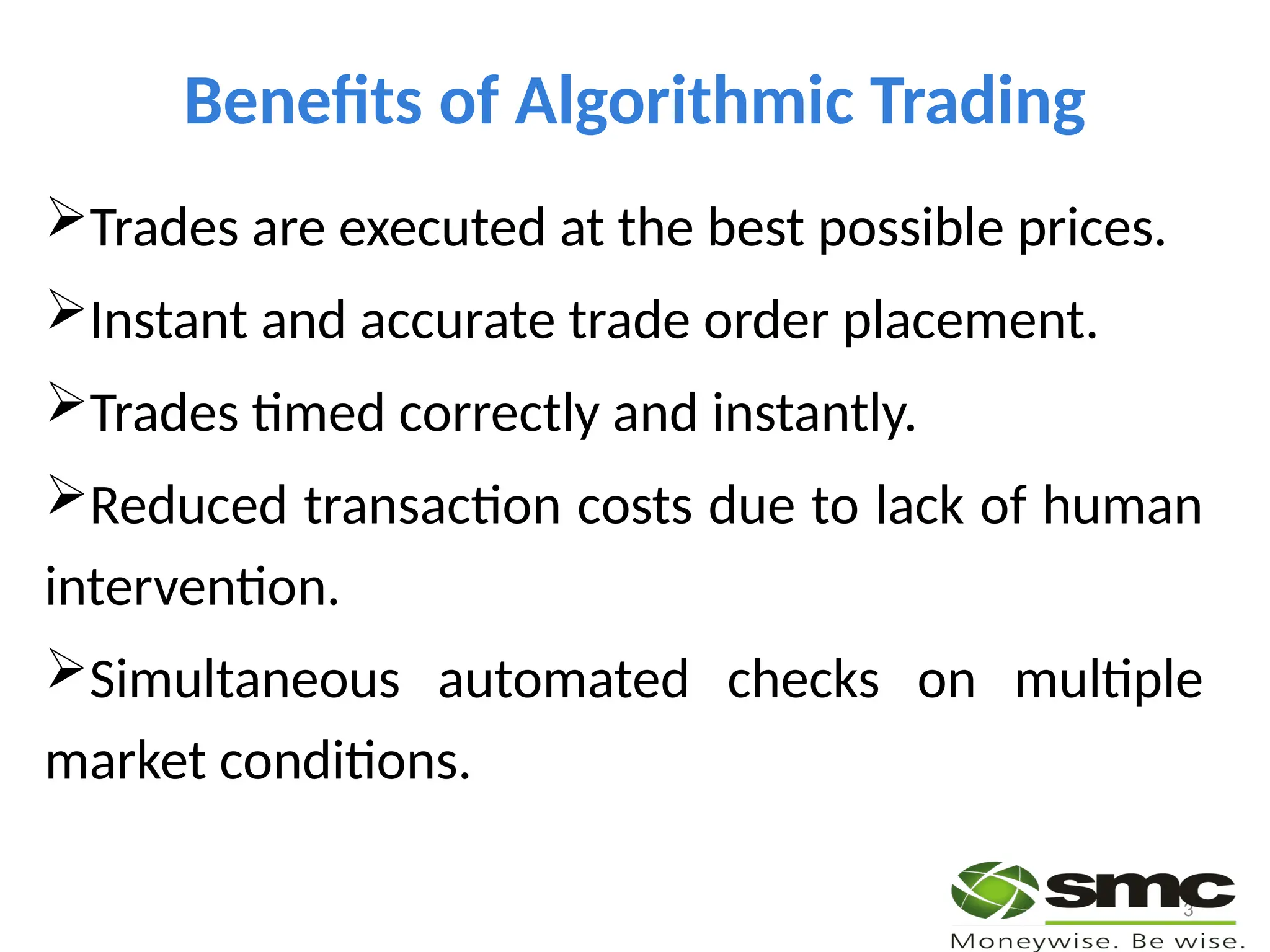 Benefits of Algorithmic Trading

➢Trades are executed at the best possible prices.

➢Instant and accurate trade order placement.

➢Trades timed correctly and instantly.

➢Reduced transaction costs due to lack of human intervention.

➢Simultaneous automated checks on multiple market conditions.

smc

3

Moneywise. Be wise.